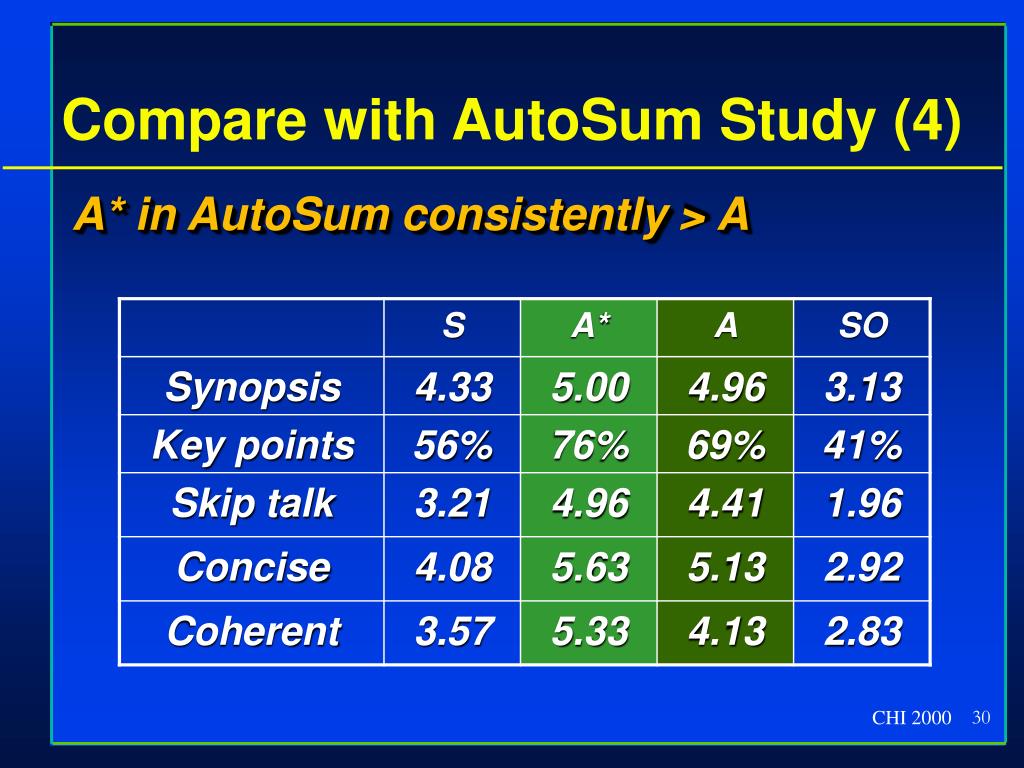 Compare with AutoSum Study (4)

A* in AutoSum consistently > A

|  | S | A* | A | SO |
|---|---|---|---|---|
| Synopsis | 4.33 | 5.00 | 4.96 | 3.13 |
| Key points | 56% | 76% | 69% | 41% |
| Skip talk | 3.21 | 4.96 | 4.41 | 1.96 |
| Concise | 4.08 | 5.63 | 5.13 | 2.92 |
| Coherent | 3.57 | 5.33 | 4.13 | 2.83 |

CHI 2000 30